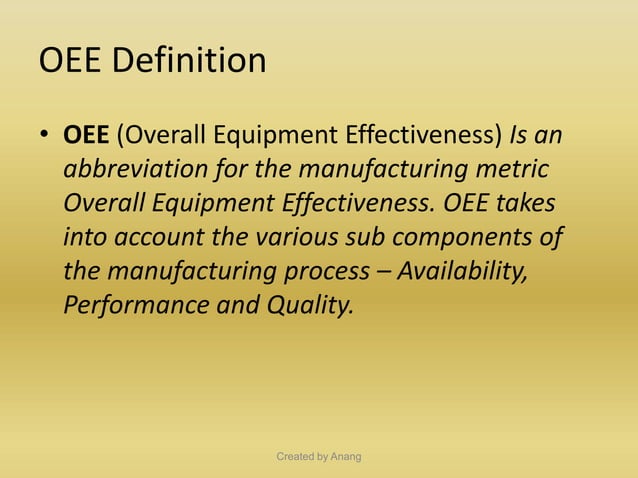 OEE Definition

• OEE (Overall Equipment Effectiveness) Is an abbreviation for the manufacturing metric Overall Equipment Effectiveness. OEE takes into account the various sub components of the manufacturing process – Availability, Performance and Quality.

Created by Anang